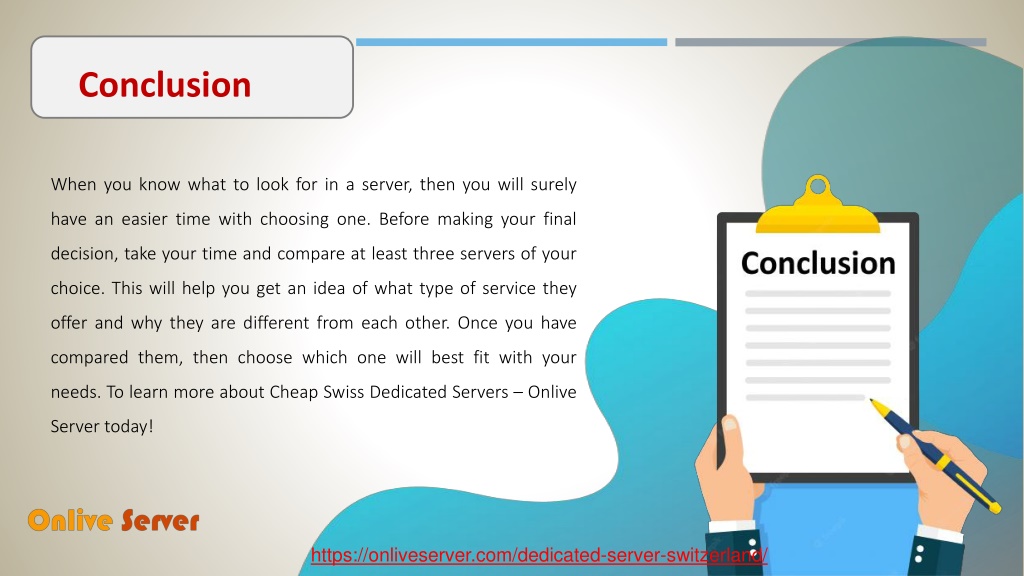 Conclusion

When you know what to look for in a server, then you will surely have an easier time with choosing one. Before making your final decision, take your time and compare at least three servers of your choice. This will help you get an idea of what type of service they offer and why they are different from each other. Once you have compared them, then choose which one will best fit with your needs. To learn more about Cheap Swiss Dedicated Servers – Onlive Server today!

Conclusion

Onlive Server

https://onliveserver.com/dedicated-server-switzerland/